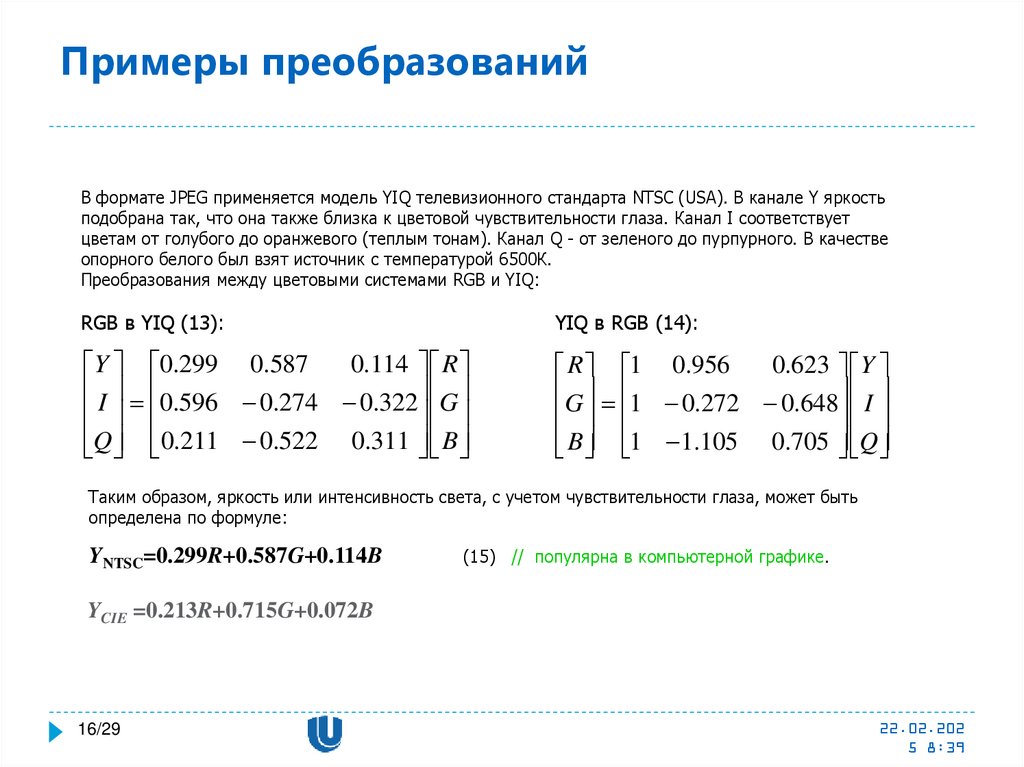 Примеры преобразований

В формате JPEG применяется модель YIQ телевизионного стандарта NTSC (USA). В канале Y яркость подобрана так, что она также близка к цветовой чувствительности глаза. Канал I соответствует цветам от голубого до оранжевого (теплым тонам). Канал Q - от зеленого до пурпурного. В качестве опорного белого был взят источник с температурой 6500К.
Преобразования между цветовыми системами RGB и YIQ:

RGB в YIQ (13):

$\begin{bmatrix} Y \\ I \\ Q \end{bmatrix} = \begin{bmatrix} 0.299 & 0.587 & 0.114 \\ 0.596 & -0.274 & -0.322 \\ 0.211 & -0.522 & 0.311 \end{bmatrix} \begin{bmatrix} R \\ G \\ B \end{bmatrix}$

YIQ в RGB (14):

$\begin{bmatrix} R \\ G \\ B \end{bmatrix} = \begin{bmatrix} 1 & 0.956 & 0.623 \\ 1 & -0.272 & -0.648 \\ 1 & -1.105 & 0.705 \end{bmatrix} \begin{bmatrix} Y \\ I \\ Q \end{bmatrix}$

Таким образом, яркость или интенсивность света, с учетом чувствительности глаза, может быть определена по формуле:

$Y_{NTSC}=0.299R+0.587G+0.114B$ (15) // популярна в компьютерной графике.

$Y_{CIE}=0.213R+0.715G+0.072B$

16/29

22.02.202
5 8:39